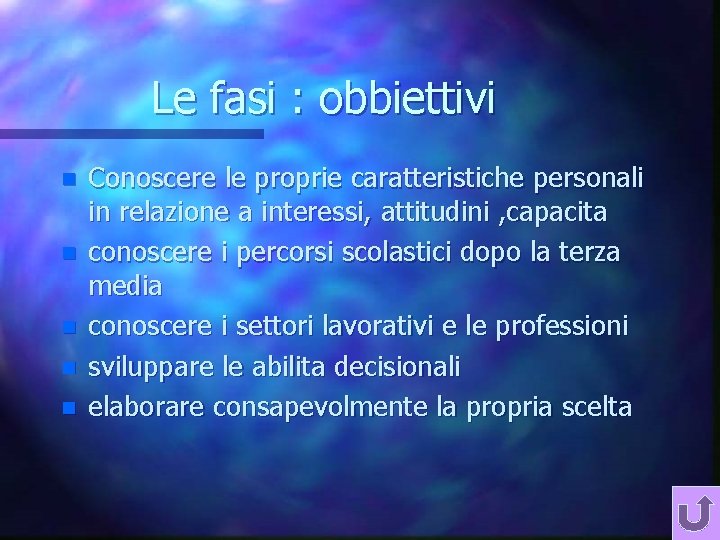 Le fasi : obbiettivi

- Conoscere le proprie caratteristiche personali in relazione a interessi, attitudini ,capacita
- conoscere i percorsi scolastici dopo la terza media
- conoscere i settori lavorativi e le professioni
- sviluppare le abilita decisionali
- elaborare consapevolmente la propria scelta